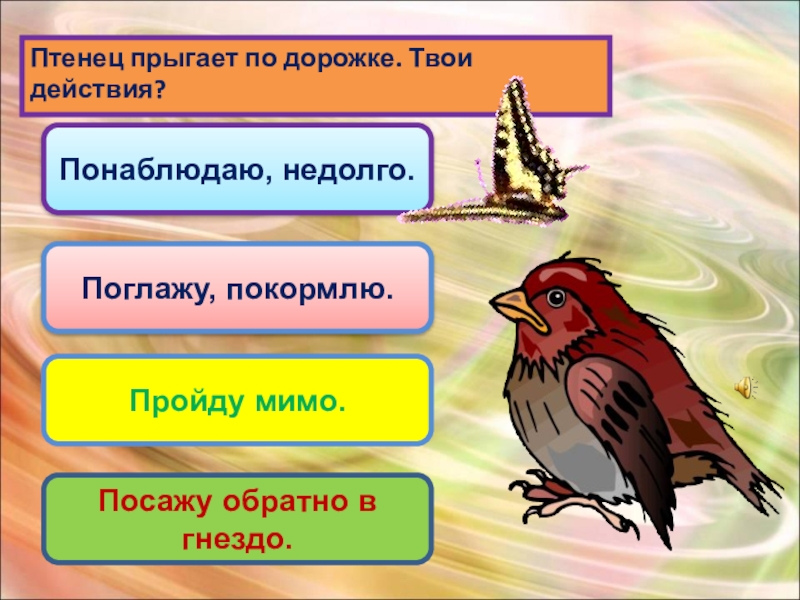 Птенец прыгает по дорожке. Твои действия?

Понаблюдаю, недолго.

Поглажу, покормлю.

Пройду мимо.

Посажу обратно в гнездо.